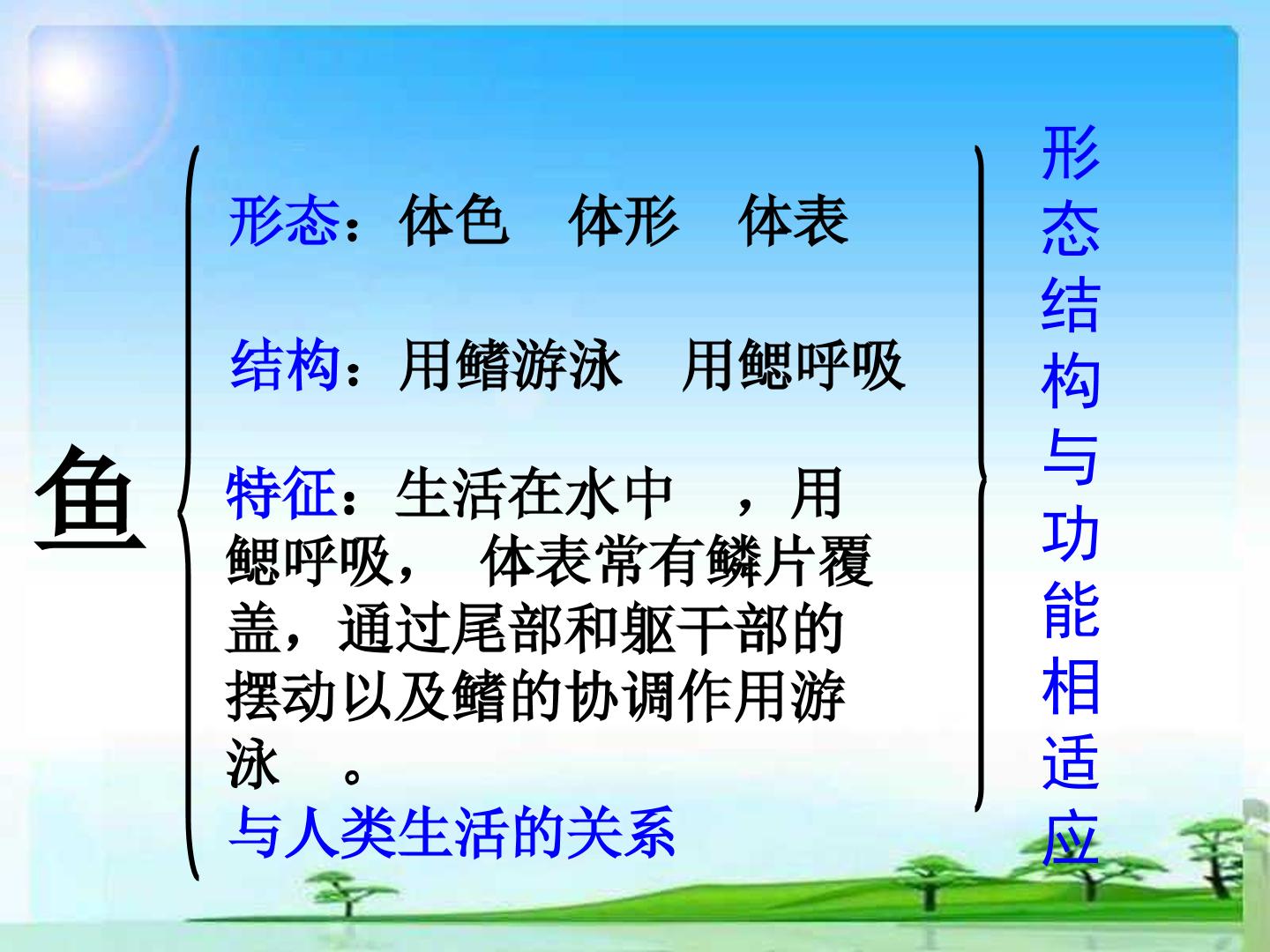 鱼

形态：体色　体形　体表

结构：用鳍游泳　用鳃呼吸

特征：生活在水中　，用鳃呼吸，　体表常有鳞片覆盖，通过尾部和躯干部的摆动以及鳍的协调作用游泳　。

与人类生活的关系

形态结构与功能相适应